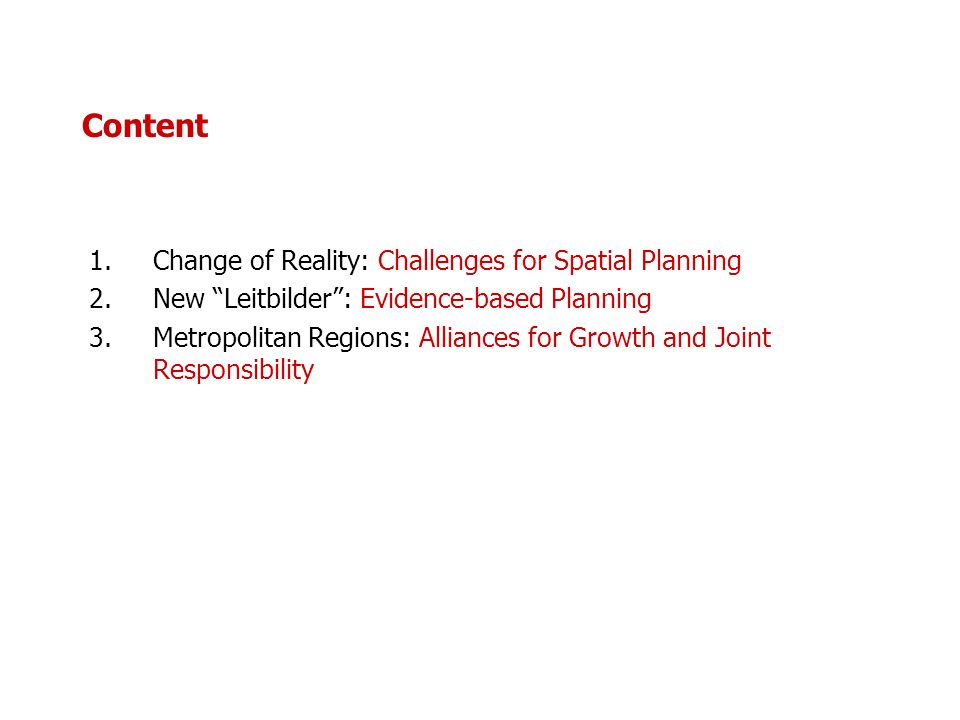 Content

1. Change of Reality: Challenges for Spatial Planning
2. New “Leitbilder”: Evidence-based Planning
3. Metropolitan Regions: Alliances for Growth and Joint Responsibility